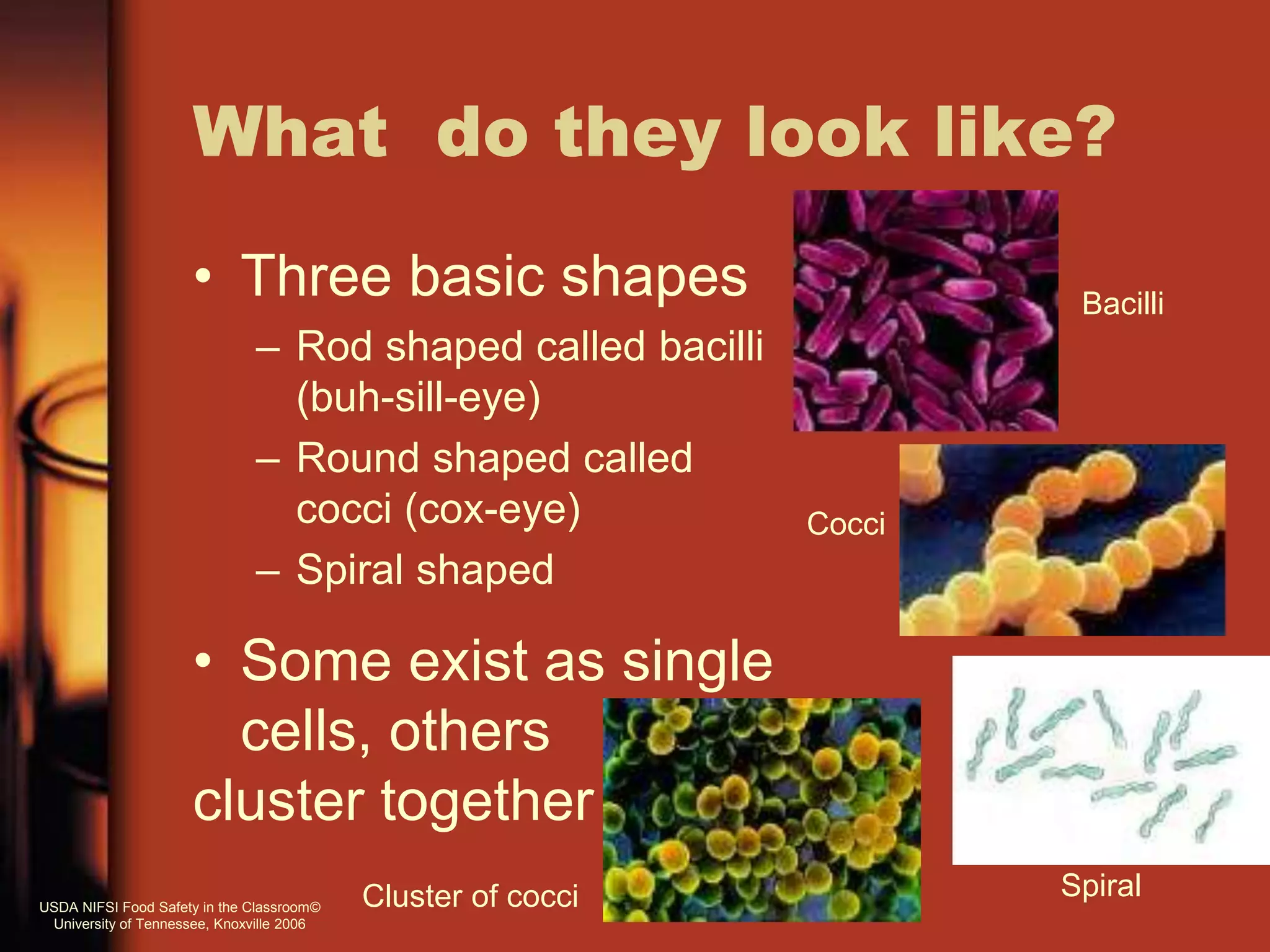 What do they look like?

• Three basic shapes
– Rod shaped called bacilli (buh-sill-eye)
– Round shaped called cocci (cox-eye)
– Spiral shaped

• Some exist as single cells, others cluster together

Bacilli

Cocci

Spiral

Cluster of cocci

USDA NIFSI Food Safety in the Classroom©
University of Tennessee, Knoxville 2006